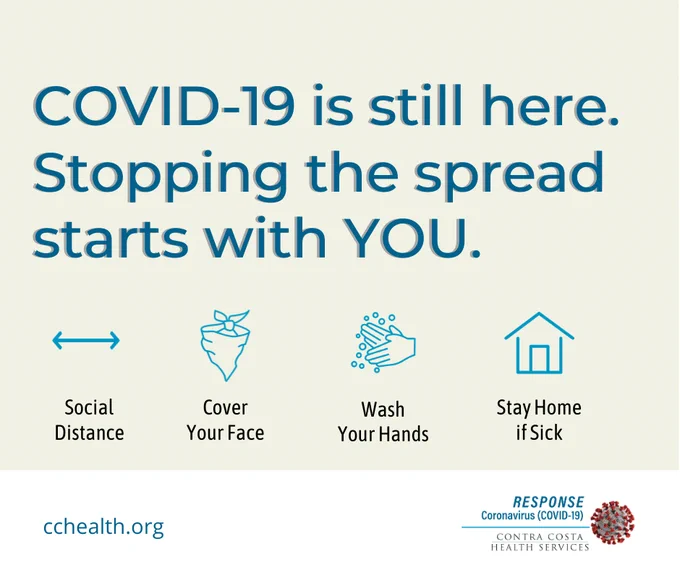 COVID-19 is still here. Stopping the spread starts with YOU.

Social Distance

Cover Your Face

Wash Your Hands

Stay Home if Sick

cchealth.org

RESPONSE
Coronavirus (COVID-19)
CONTRA COSTA HEALTH SERVICES